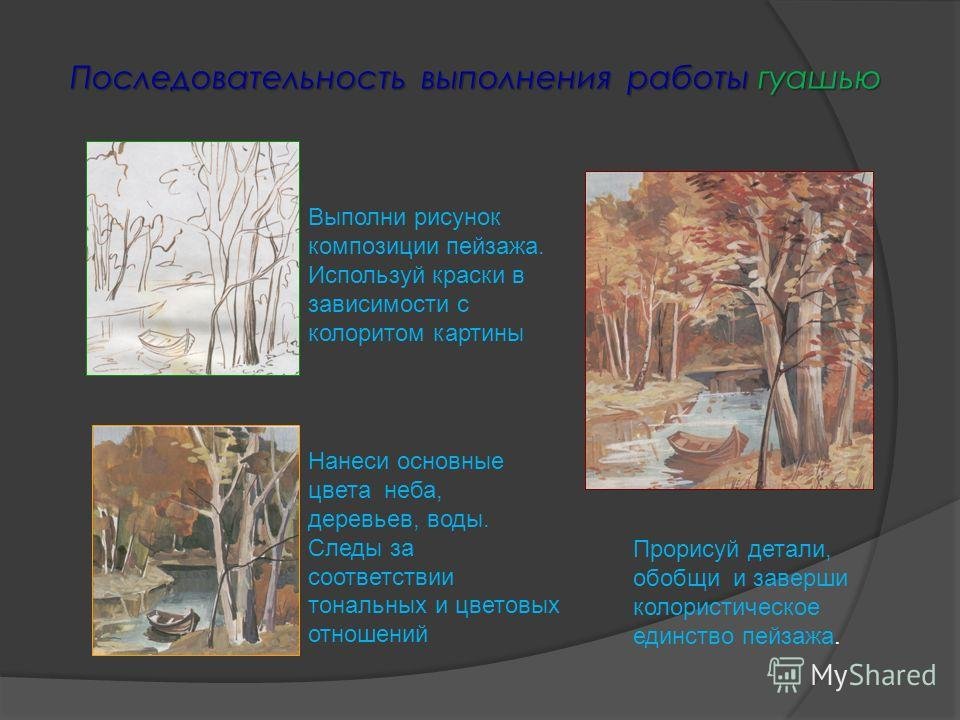 Последовательность выполнения работы гуашью

Выполни рисунок композиции пейзажа. Используй краски в зависимости с колоритом картины

Нанеси основные цвета неба, деревьев, воды. Следы за соответствии тональных и цветовых отношений

Прорисуй детали, обобщи и заверши колористическое единство пейзажа.

MyShared